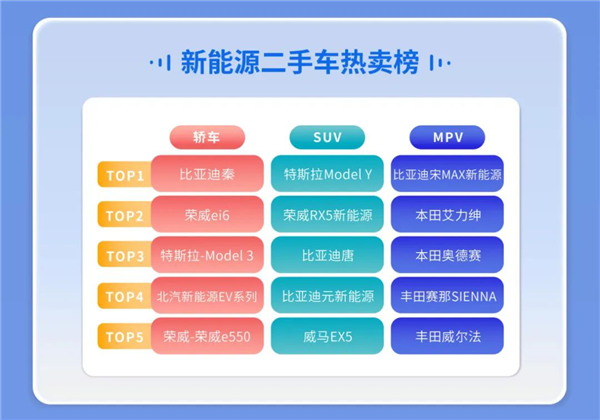 新能源二手车热卖榜

| | 轿车 | SUV | MPV |
|---|---|---|---|
| TOP1 | 比亚迪秦 | 特斯拉Model Y | 比亚迪宋MAX新能源 |
| TOP2 | 荣威ei6 | 荣威RX5新能源 | 本田艾力绅 |
| TOP3 | 特斯拉-Model 3 | 比亚迪唐 | 本田奥德赛 |
| TOP4 | 北汽新能源EV系列 | 比亚迪元新能源 | 丰田赛那SIENNA |
| TOP5 | 荣威-荣威e550 | 威马EX5 | 丰田威尔法 |